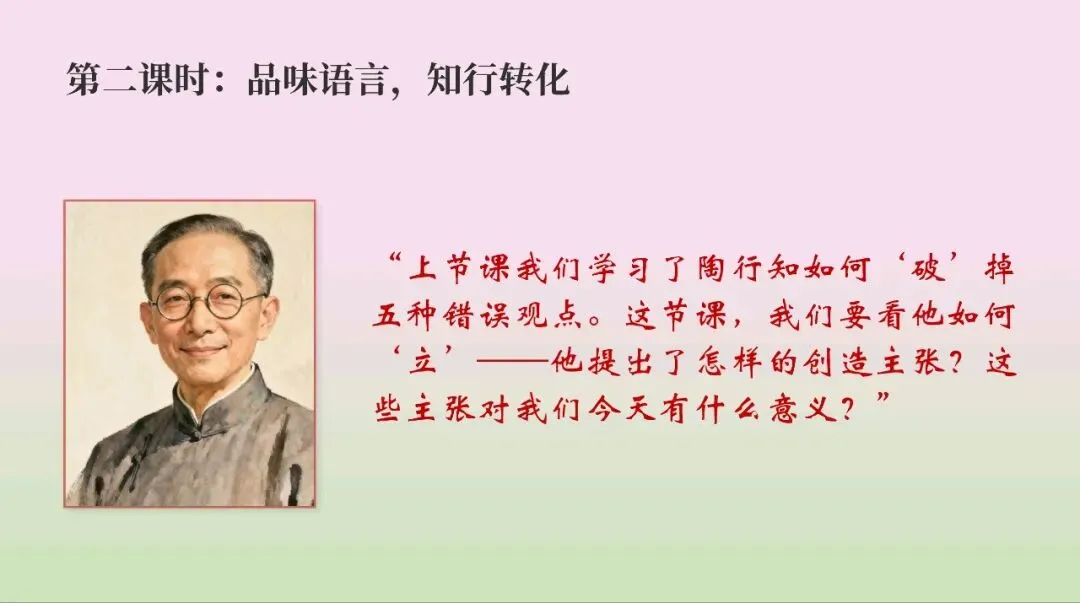 第二课时：品味语言，知行转化

“上节课我们学习了陶行知如何‘破’掉五种错误观点。这节课，我们要看他如何‘立’——他提出了怎样的创造主张？这些主张对我们今天有什么意义？”